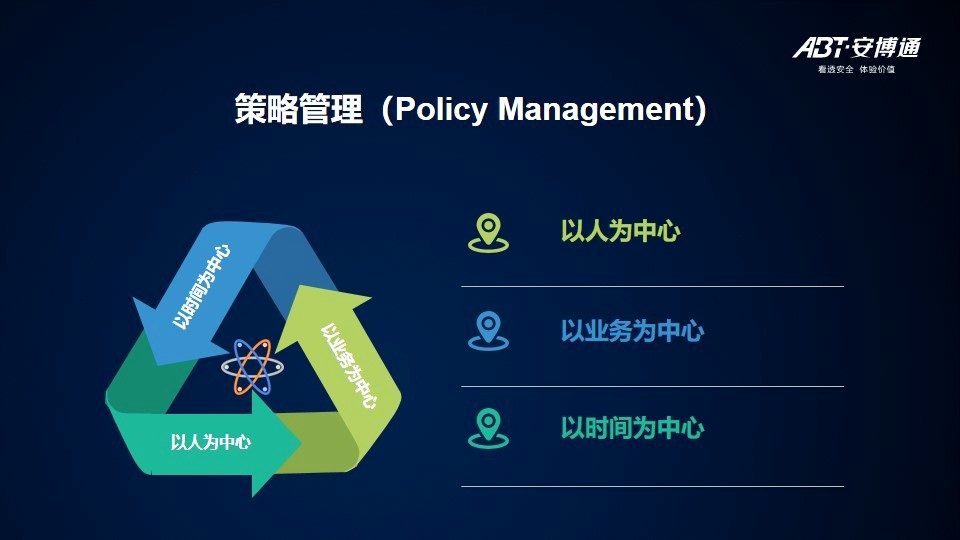 ABT·安博通
看透安全 体验价值

策略管理（Policy Management）

以时间为中心
以业务为中心
以人为中心

以人为中心

以业务为中心

以时间为中心